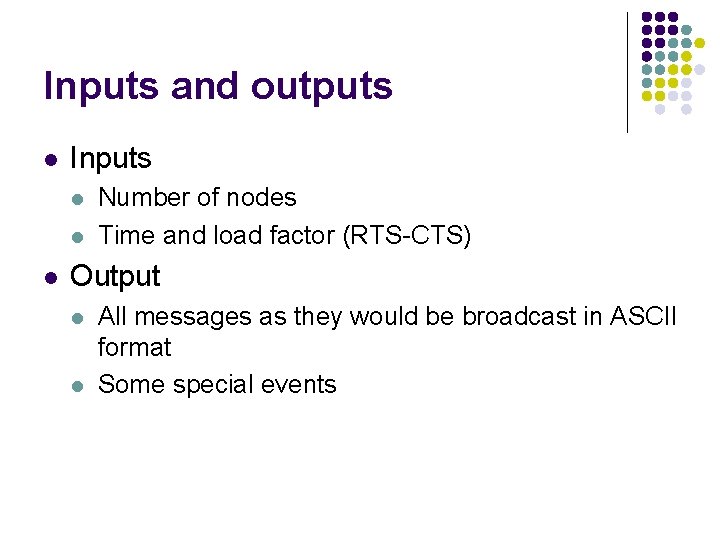 Inputs and outputs

- Inputs
  - Number of nodes
  - Time and load factor (RTS-CTS)
- Output
  - All messages as they would be broadcast in ASCII format
  - Some special events